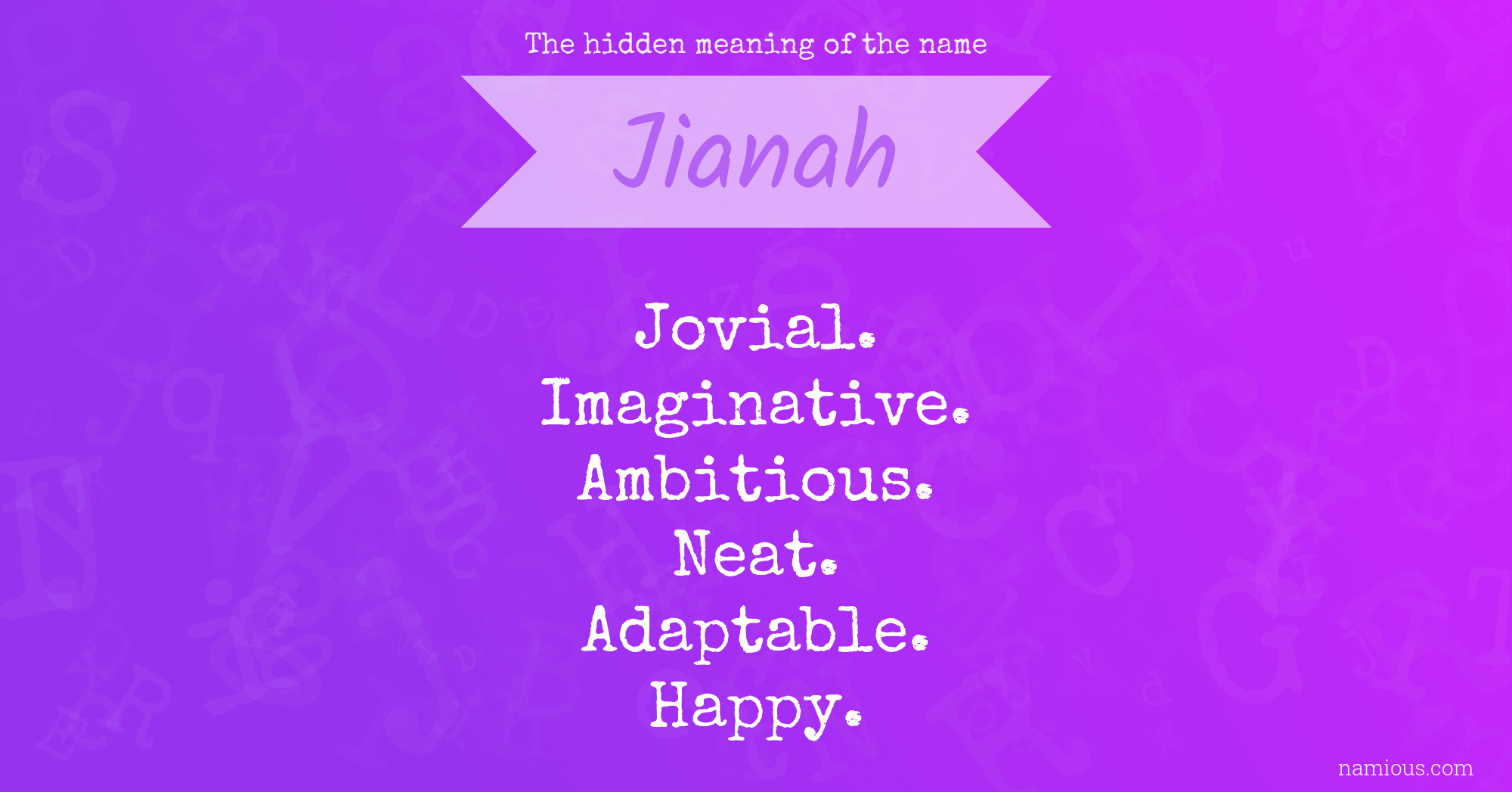 The hidden meaning of the name

Jianah

Jovial.
Imaginative.
Ambitious.
Neat.
Adaptable.
Happy.

namious.com